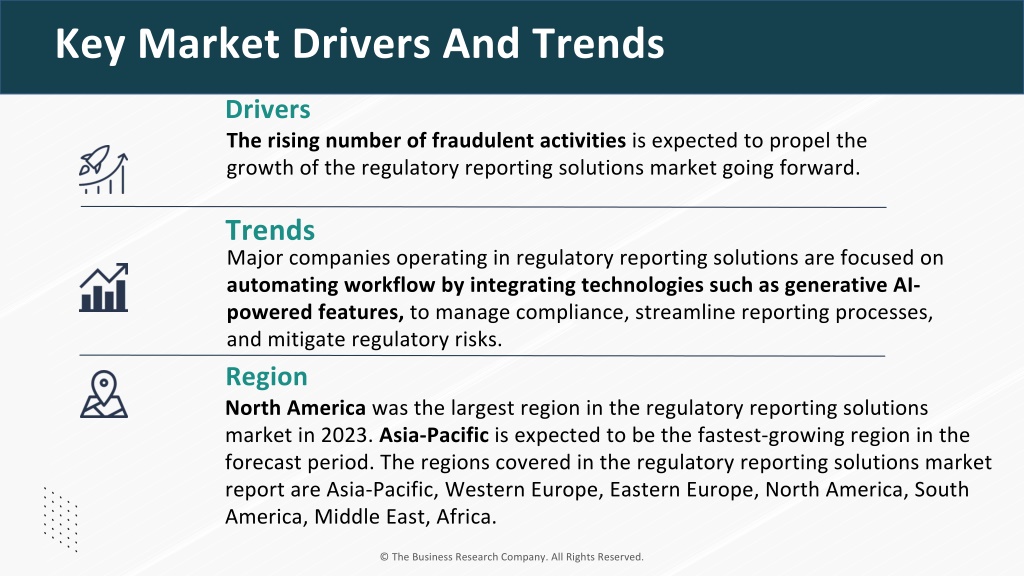 Key Market Drivers And Trends

Drivers

The rising number of fraudulent activities is expected to propel the growth of the regulatory reporting solutions market going forward.

Trends

Major companies operating in regulatory reporting solutions are focused on automating workflow by integrating technologies such as generative AI-powered features, to manage compliance, streamline reporting processes, and mitigate regulatory risks.

Region

North America was the largest region in the regulatory reporting solutions market in 2023. Asia-Pacific is expected to be the fastest-growing region in the forecast period. The regions covered in the regulatory reporting solutions market report are Asia-Pacific, Western Europe, Eastern Europe, North America, South America, Middle East, Africa.

© The Business Research Company. All Rights Reserved.